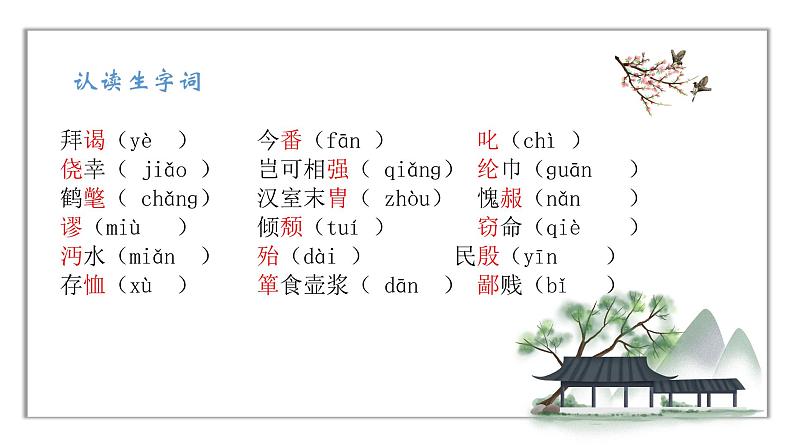 认读生字词

拜谒（yè ）
侥幸（ jiǎo ）
鹤氅（ chǎng）
谬（miù ）
沔水（miǎn ）
存恤（xù ）

今番（fān ）
岂可相强（ qiǎng）
汉室末胄（ zhòu）
倾颓（tuí ）
殆（dài ）
箪食壶浆（ dān ）

叱（chì ）
纶巾（guān ）
愧赧（nǎn ）
窃命（qiè ）
民殷（yīn ）
鄙贱（bǐ ）